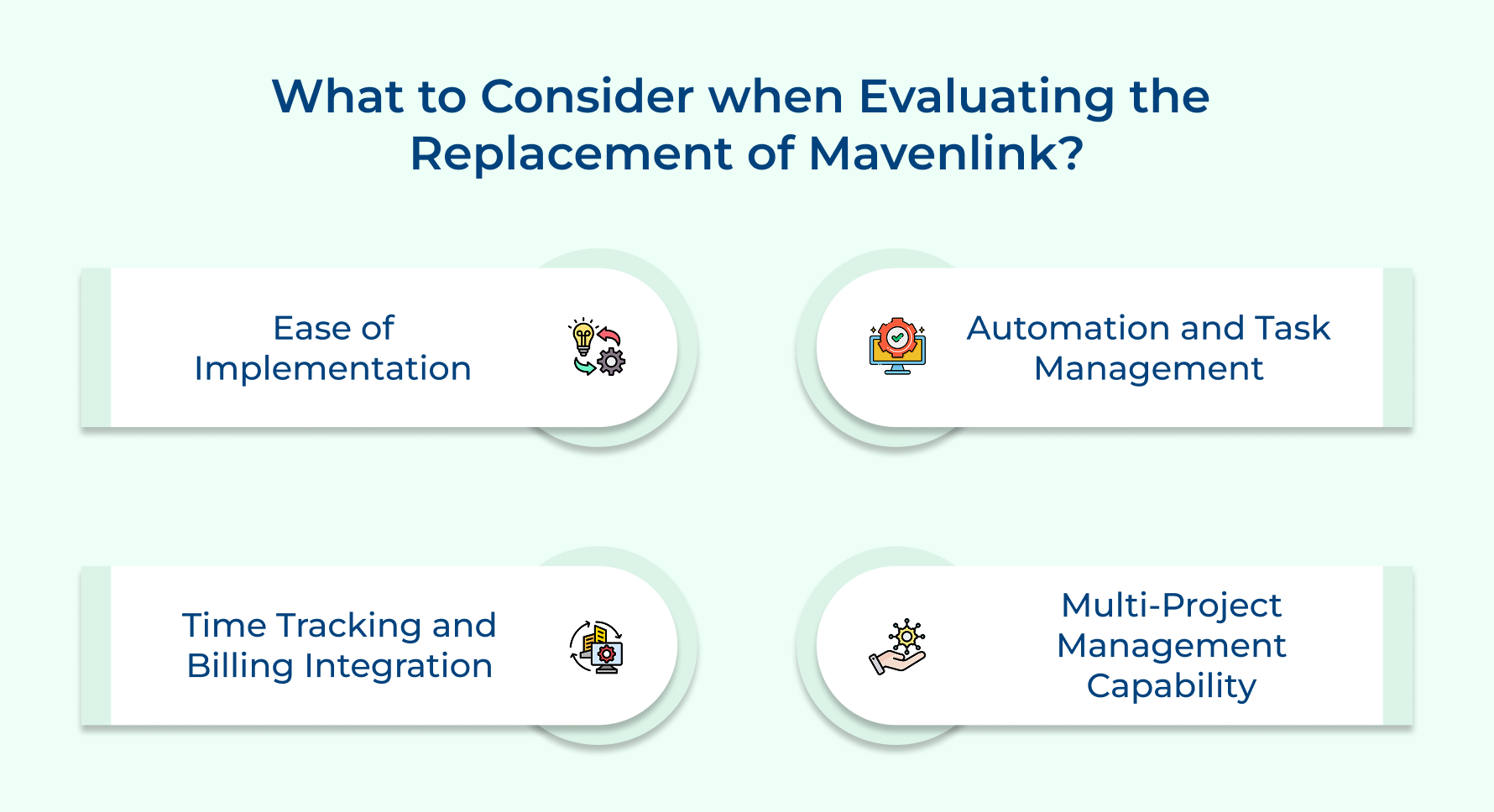 What to Consider when Evaluating the Replacement of Mavenlink?

Ease of Implementation

Automation and Task Management

Time Tracking and Billing Integration

Multi-Project Management Capability